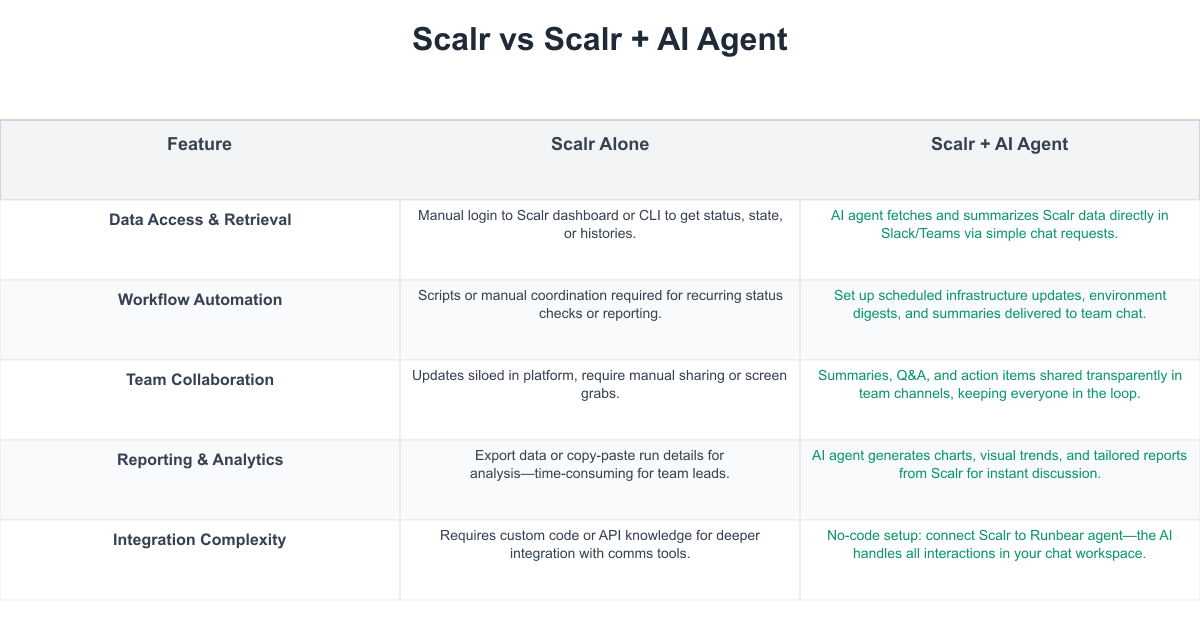 Scalr vs Scalr + AI Agent

| Feature | Scalr Alone | Scalr + AI Agent |
|---|---|---|
| Data Access & Retrieval | Manual login to Scalr dashboard or CLI to get status, state, or histories. | AI agent fetches and summarizes Scalr data directly in Slack/Teams via simple chat requests. |
| Workflow Automation | Scripts or manual coordination required for recurring status checks or reporting. | Set up scheduled infrastructure updates, environment digests, and summaries delivered to team chat. |
| Team Collaboration | Updates siloed in platform, require manual sharing or screen grabs. | Summaries, Q&A, and action items shared transparently in team channels, keeping everyone in the loop. |
| Reporting & Analytics | Export data or copy-paste run details for analysis—time-consuming for team leads. | AI agent generates charts, visual trends, and tailored reports from Scalr for instant discussion. |
| Integration Complexity | Requires custom code or API knowledge for deeper integration with comms tools. | No-code setup: connect Scalr to Runbear agent—the AI handles all interactions in your chat workspace. |